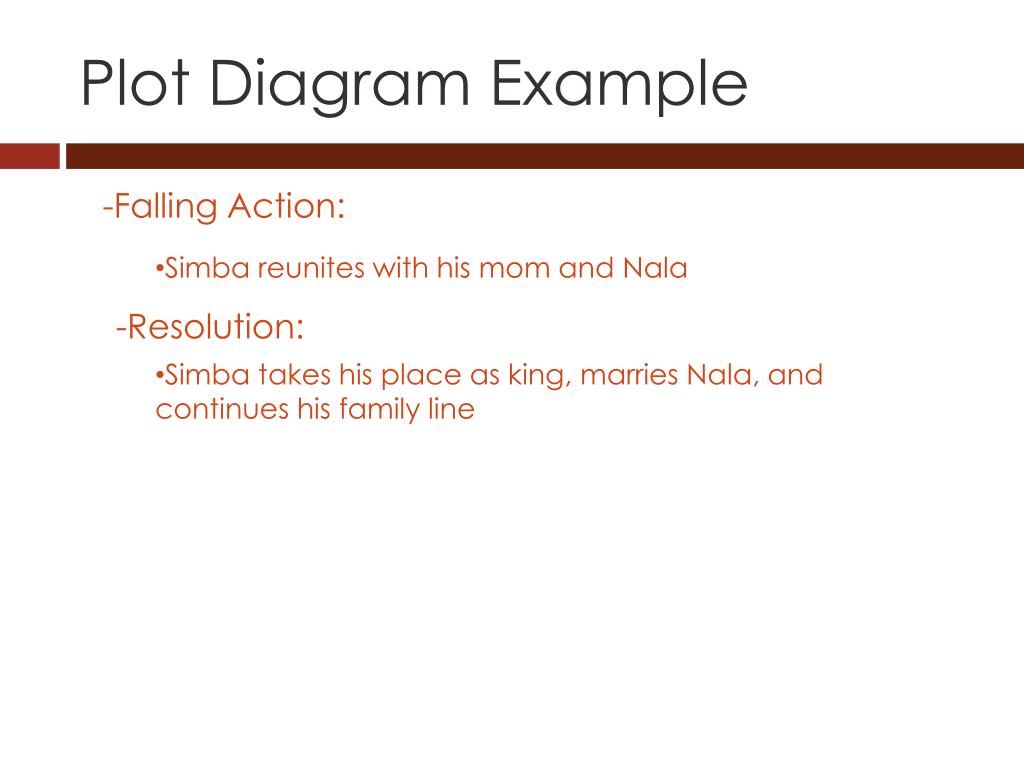 Plot Diagram Example

-Falling Action:

•Simba reunites with his mom and Nala

-Resolution:

•Simba takes his place as king, marries Nala, and continues his family line